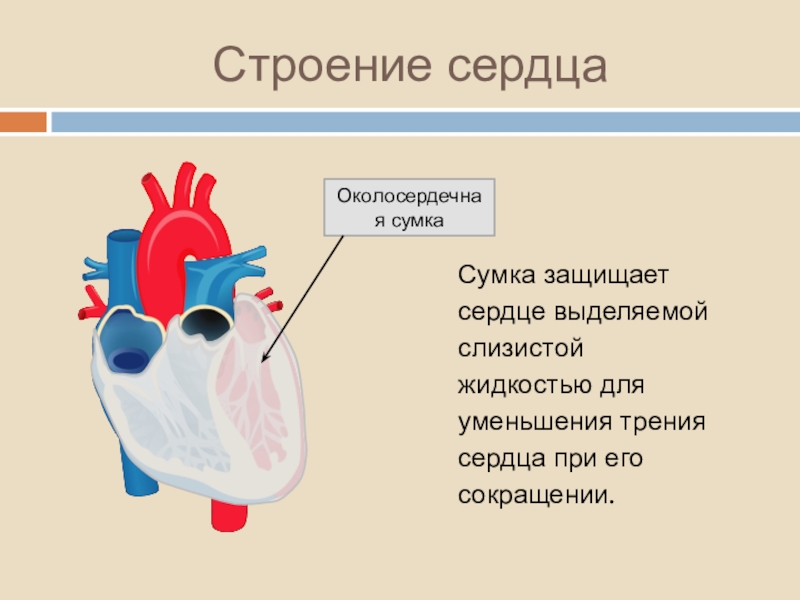 Строение сердца

Околосердечная сумка

Сумка защищает сердце выделяемой слизистой жидкостью для уменьшения трения сердца при его сокращении.